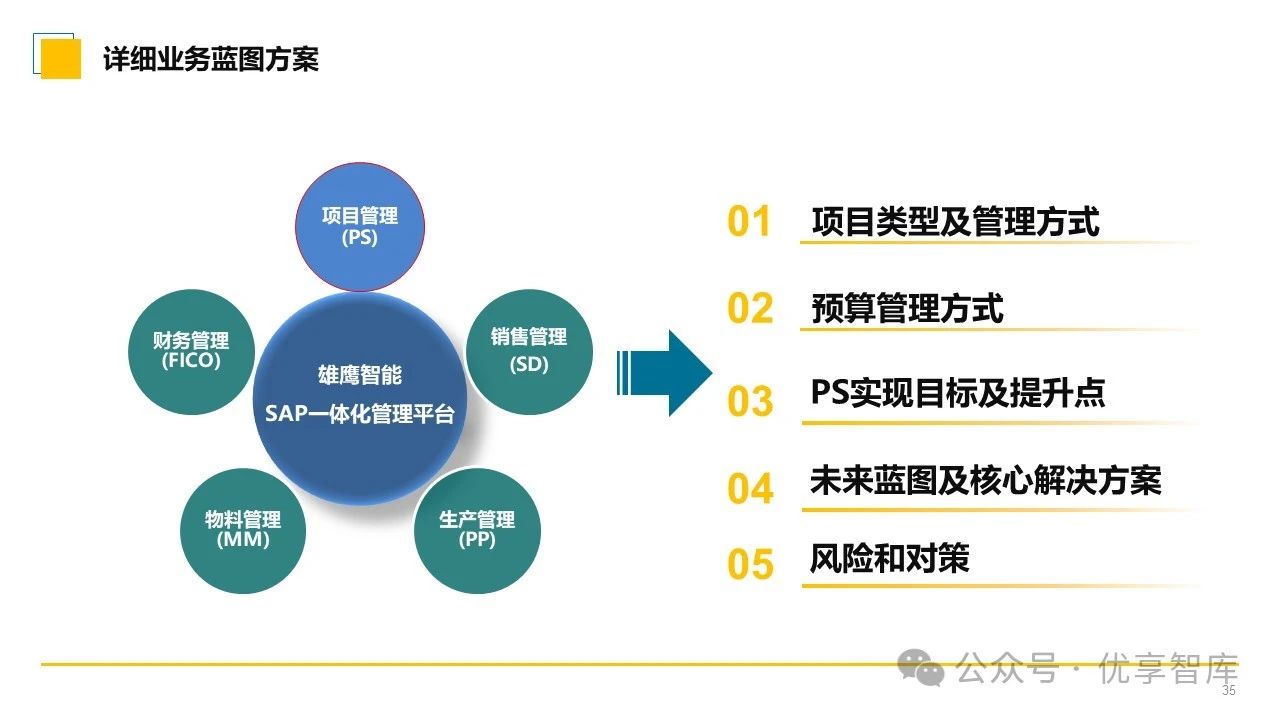 详细业务蓝图方案

项目管理
(PS)

财务管理
(FICO)

雄鹰智能
SAP一体化管理平台

销售管理
(SD)

物料管理
(MM)

生产管理
(PP)

01 项目类型及管理方式

02 预算管理方式

03 PS实现目标及提升点

04 未来蓝图及核心解决方案

05 风险和对策

公众号 · 优享智库

35